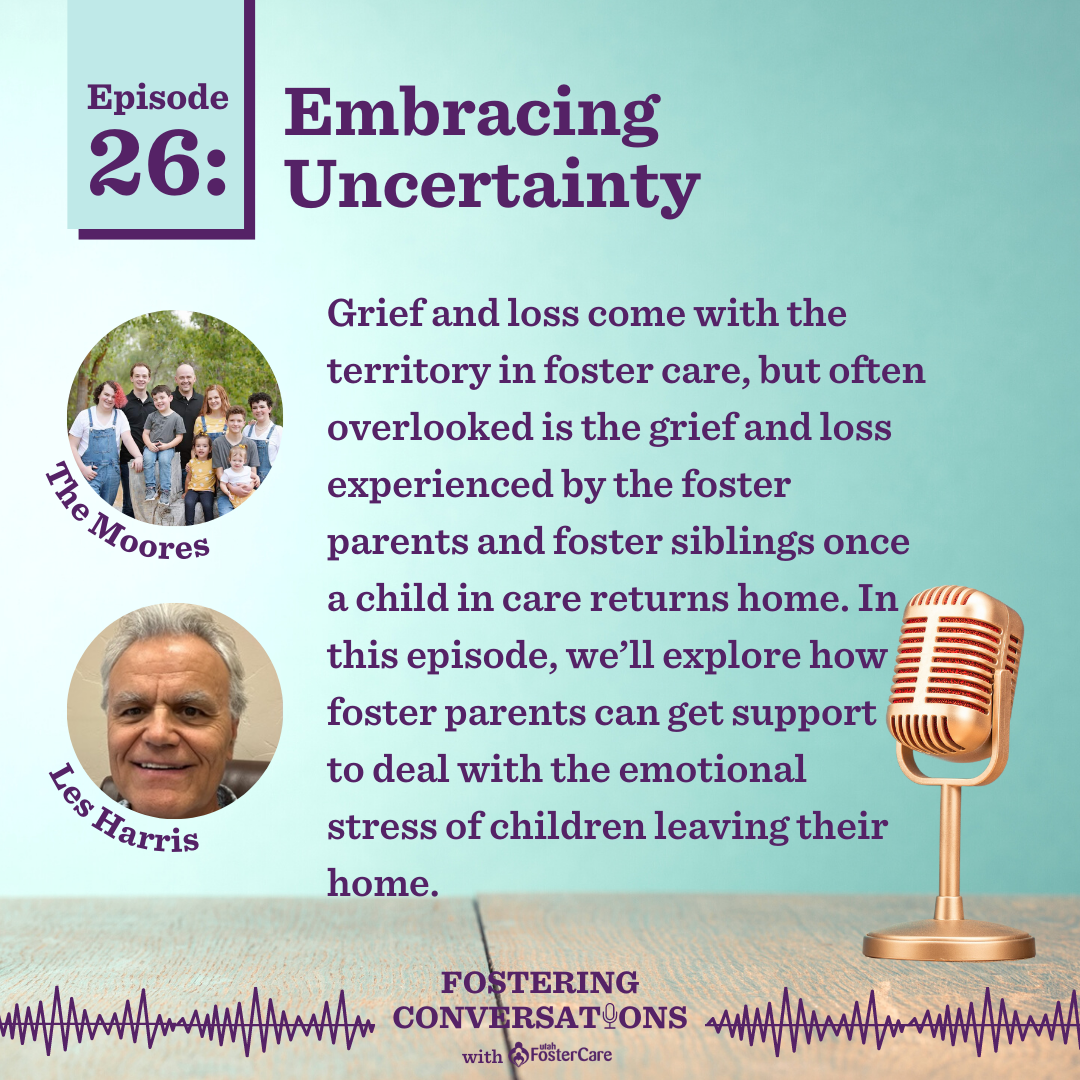 Episode 26: Embracing Uncertainty

The Moores

Les Harris

Grief and loss come with the territory in foster care, but often overlooked is the grief and loss experienced by the foster parents and foster siblings once a child in care returns home. In this episode, we'll explore how foster parents can get support to deal with the emotional stress of children leaving their home.

FOSTERING CONVERSATIONS
with utah FosterCare